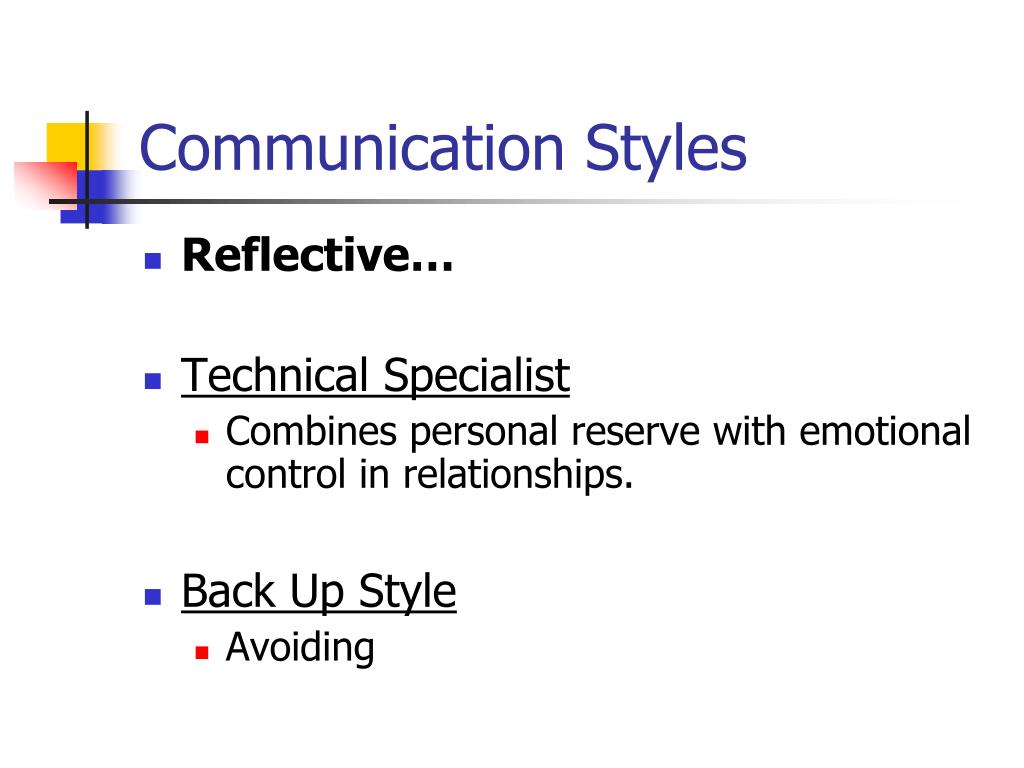 Communication Styles

Reflective…

Technical Specialist

Combines personal reserve with emotional control in relationships.

Back Up Style

Avoiding